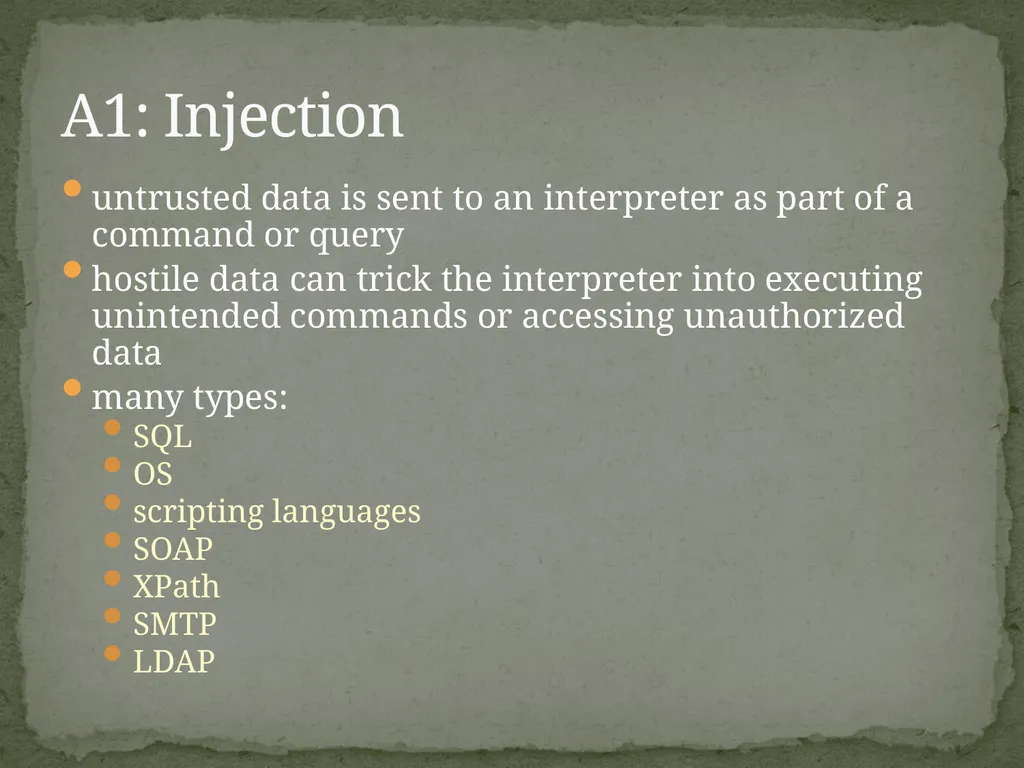 A1: Injection

- untrusted data is sent to an interpreter as part of a command or query
- hostile data can trick the interpreter into executing unintended commands or accessing unauthorized data
- many types:
  - SQL
  - OS
  - scripting languages
  - SOAP
  - XPath
  - SMTP
  - LDAP